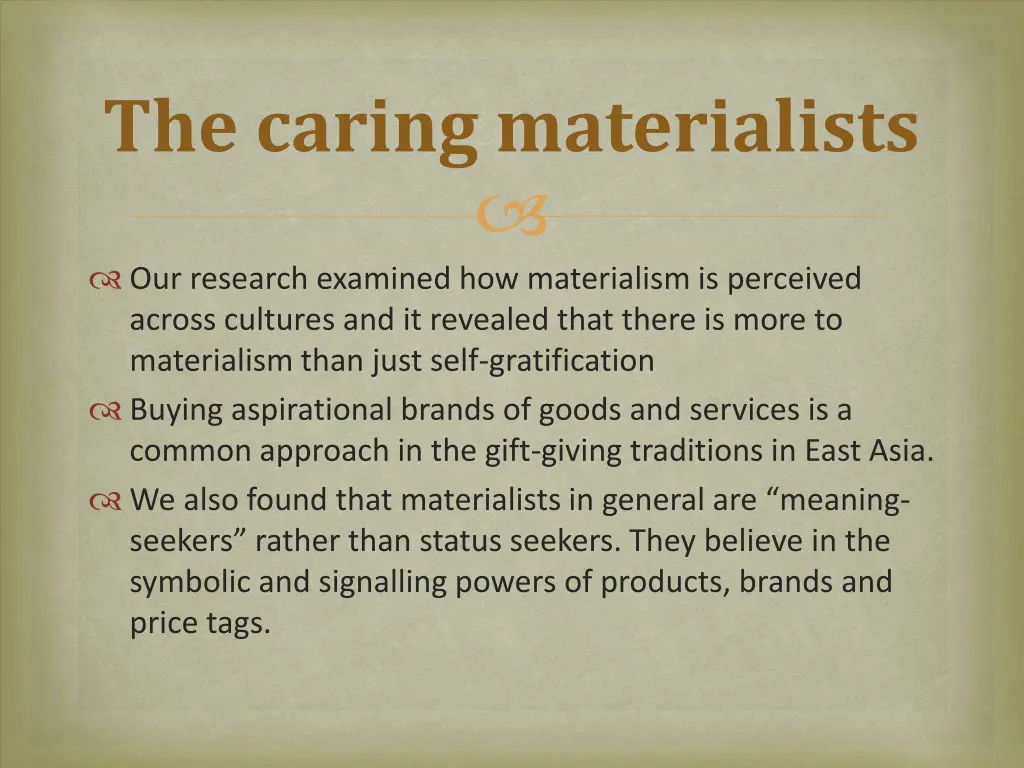 The caring materialists

Our research examined how materialism is perceived across cultures and it revealed that there is more to materialism than just self-gratification

Buying aspirational brands of goods and services is a common approach in the gift-giving traditions in East Asia.

We also found that materialists in general are “meaning-seekers” rather than status seekers. They believe in the symbolic and signalling powers of products, brands and price tags.